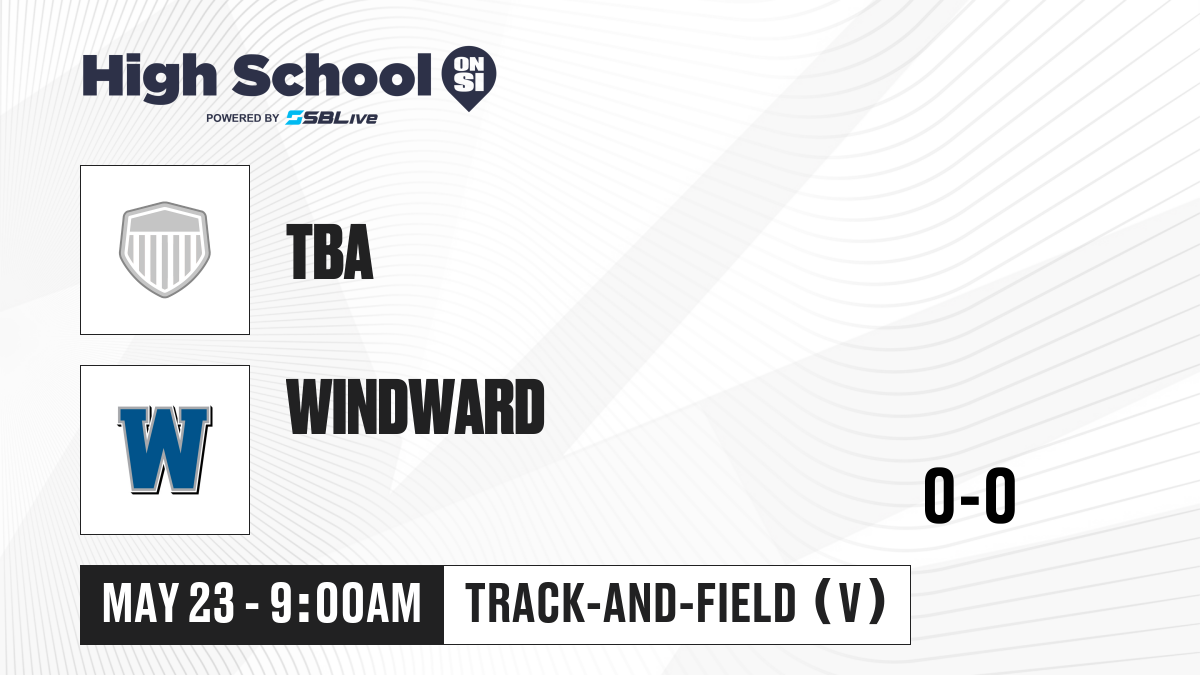 High School ON SI
POWERED BY SBLive

TBA

W

WINDWARD

0-0

MAY 23 - 9:00AM

TRACK-AND-FIELD (V)